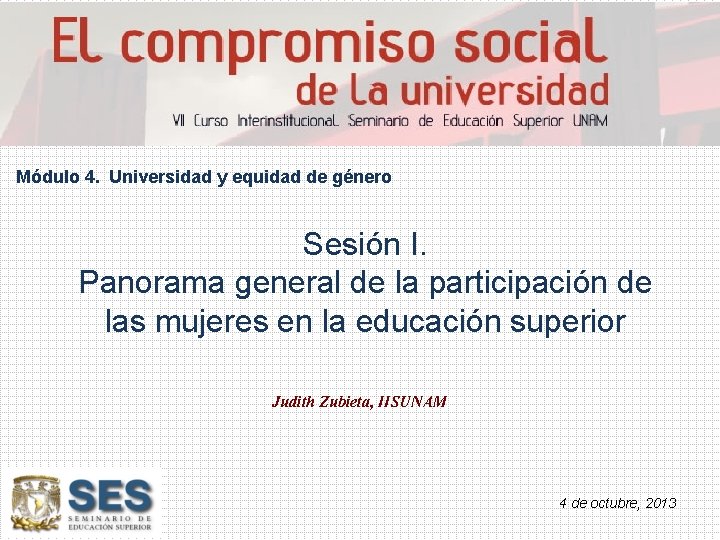 El compromiso social
de la universidad
VII Curso Interinstitucional. Seminario de Educación Superior UNAM

Módulo 4. Universidad y equidad de género

Sesión I.
Panorama general de la participación de las mujeres en la educación superior

Judith Zubieta, IISUNAM

SES
SEMINARIO DE EDUCACIÓN SUPERIOR

4 de octubre, 2013